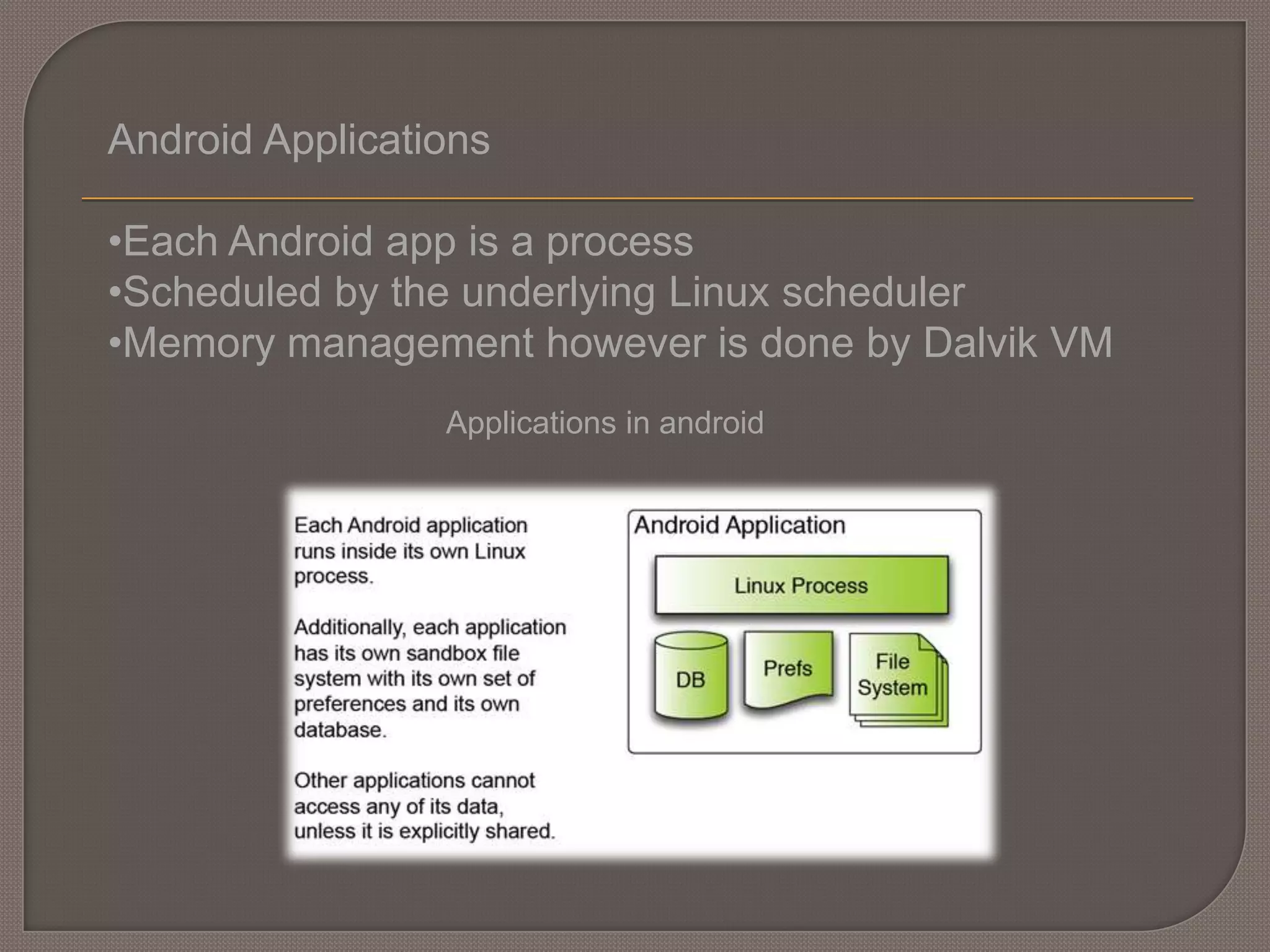 Android Applications

•Each Android app is a process
•Scheduled by the underlying Linux scheduler
•Memory management however is done by Dalvik VM

Applications in android

Each Android application runs inside its own Linux process.

Additionally, each application has its own sandbox file system with its own set of preferences and its own database.

Other applications cannot access any of its data, unless it is explicitly shared.

Android Application

Linux Process

DB

Prefs

File System